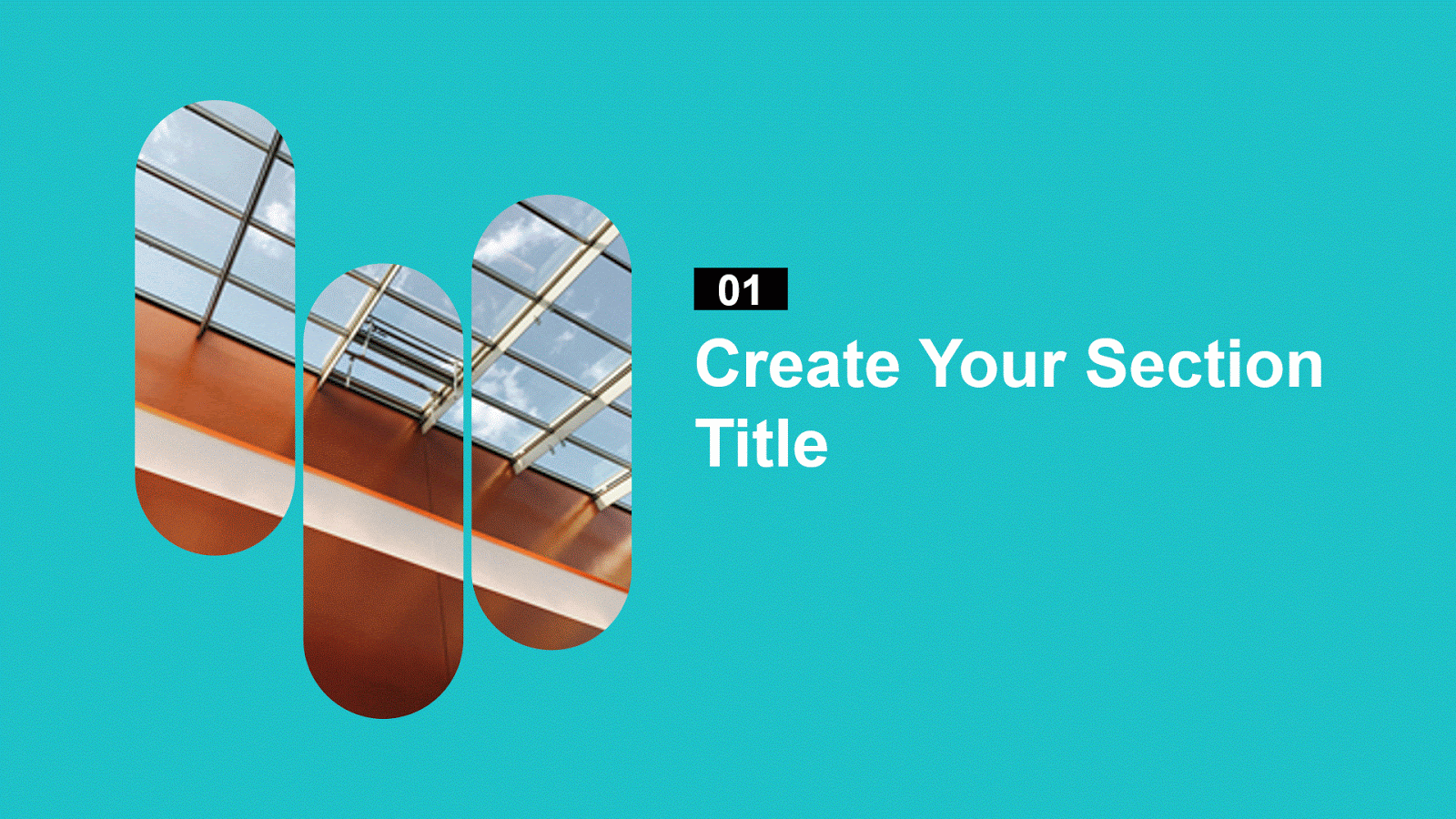 01

Create Your Section Title